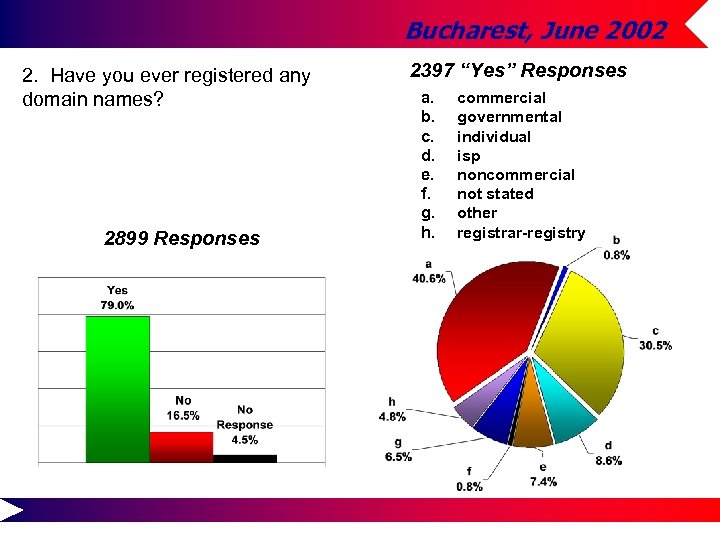 Bucharest, June 2002

2. Have you ever registered any domain names?

2899 Responses

Yes
79.0%

No
16.5%

No
Response
4.5%

2397 "Yes" Responses

a. commercial
b. governmental
c. individual
d. isp
e. noncommercial
f. not stated
g. other
h. registrar-registry

a
40.6%

b
0.8%

c
30.5%

d
8.6%

e
7.4%

f
0.8%

g
6.5%

h
4.8%